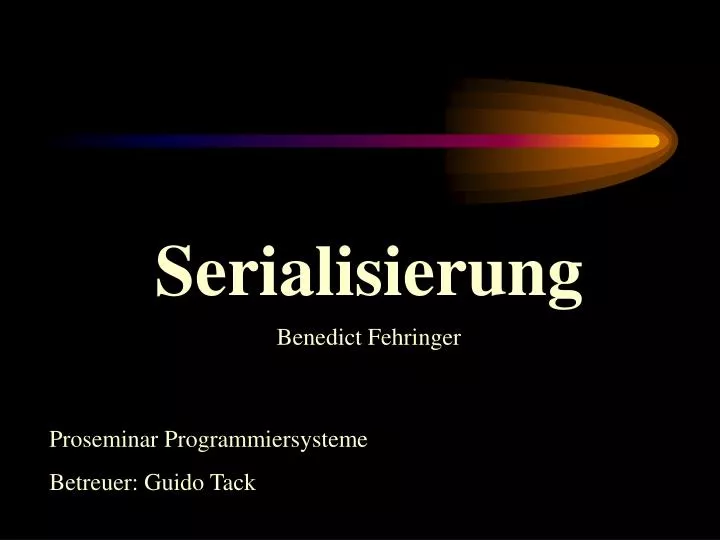 Serialisierung

Benedict Fehringer

Proseminar Programmiersysteme

Betreuer: Guido Tack